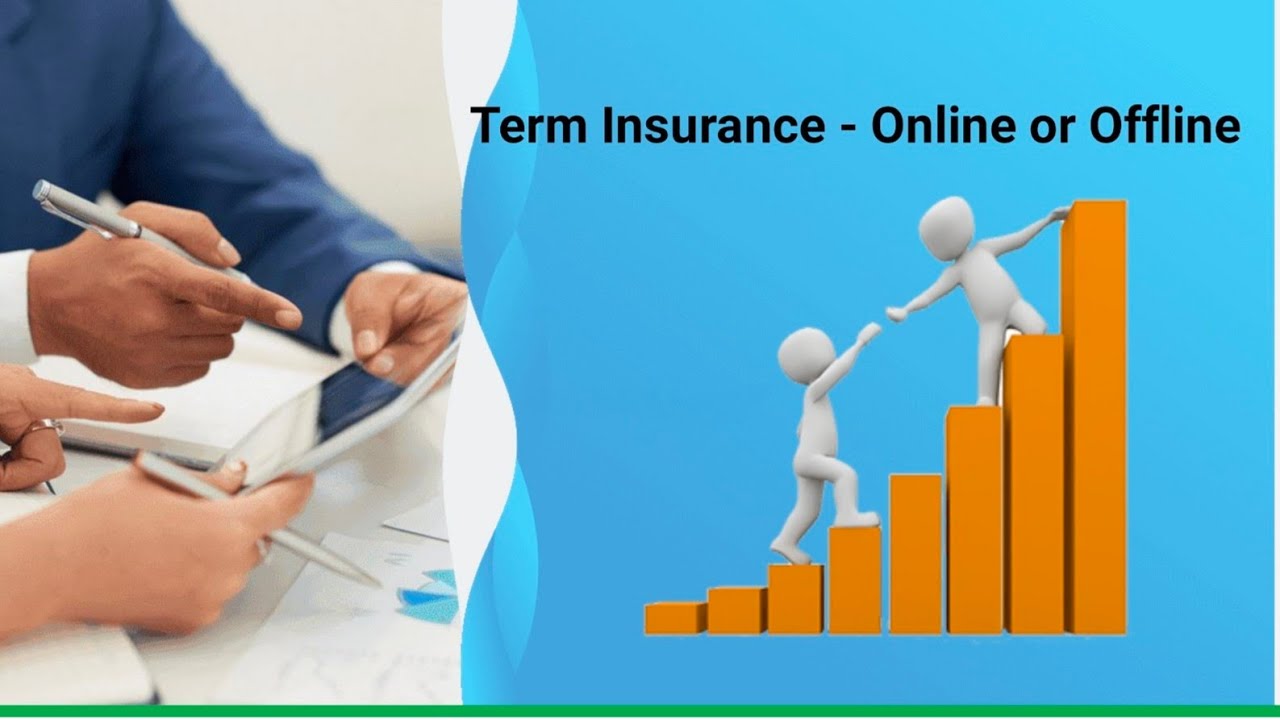 Term Insurance - Online or Offline